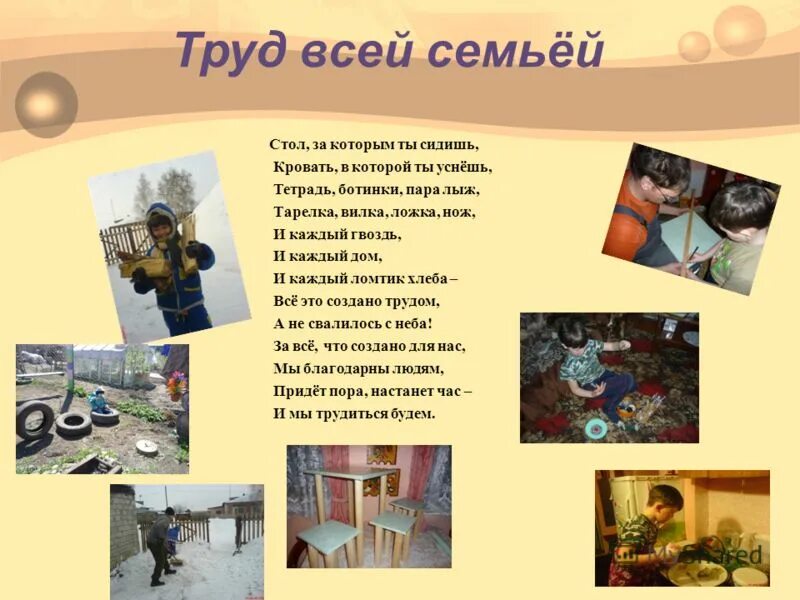 Труд всей семьёй

Стол, за которым ты сидишь,
Кровать, в которой ты уснёшь,
Тетрадь, ботинки, пара лыж,
Тарелка, вилка, ложка, нож,
И каждый гвоздь,
И каждый дом,
И каждый ломтик хлеба –
Всё это создано трудом,
А не свалилось с неба!
За всё, что создано для нас,
Мы благодарны людям,
Придёт пора, настанет час –
И мы трудиться будем.

MyShared